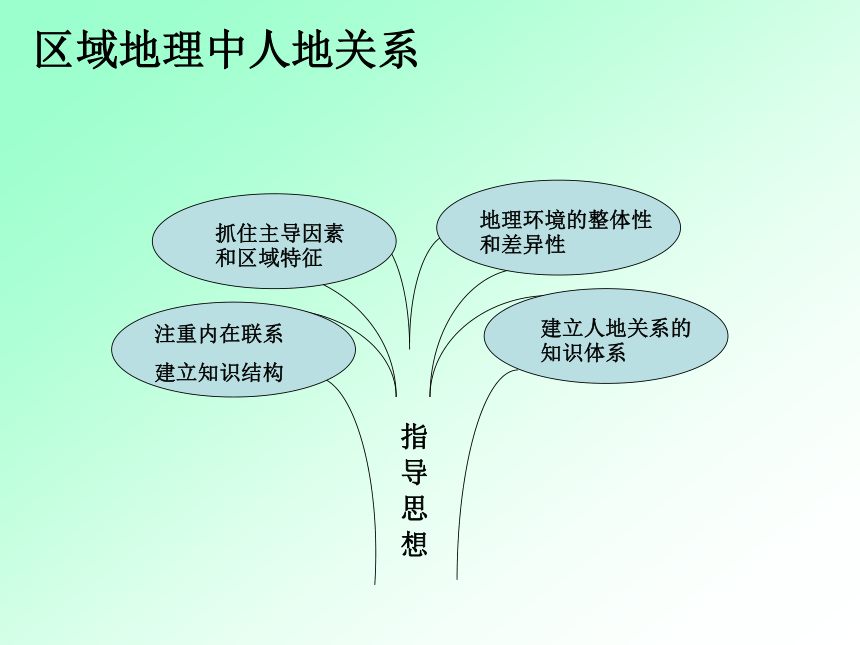 区域地理中人地关系

抓住主导因素和区域特征

地理环境的整体性和差异性

注重内在联系

建立知识结构

建立人地关系的知识体系

指导思想